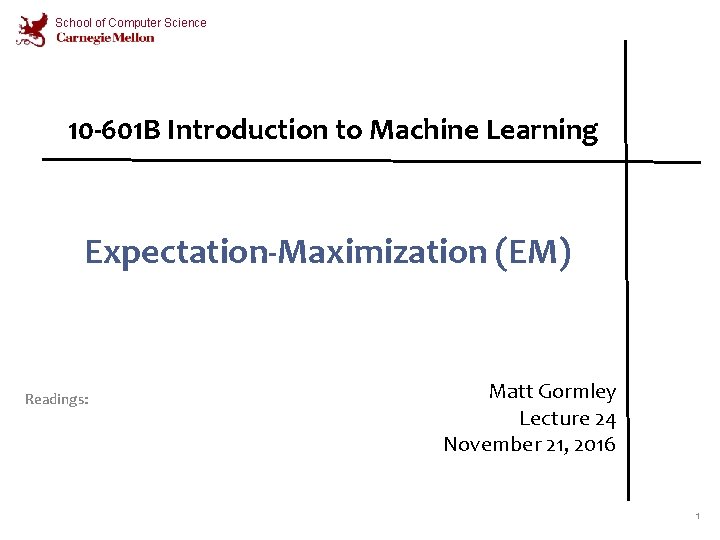 School of Computer Science
Carnegie Mellon

10-601B Introduction to Machine Learning

Expectation-Maximization (EM)

Readings:

Matt Gormley
Lecture 24
November 21, 2016

1